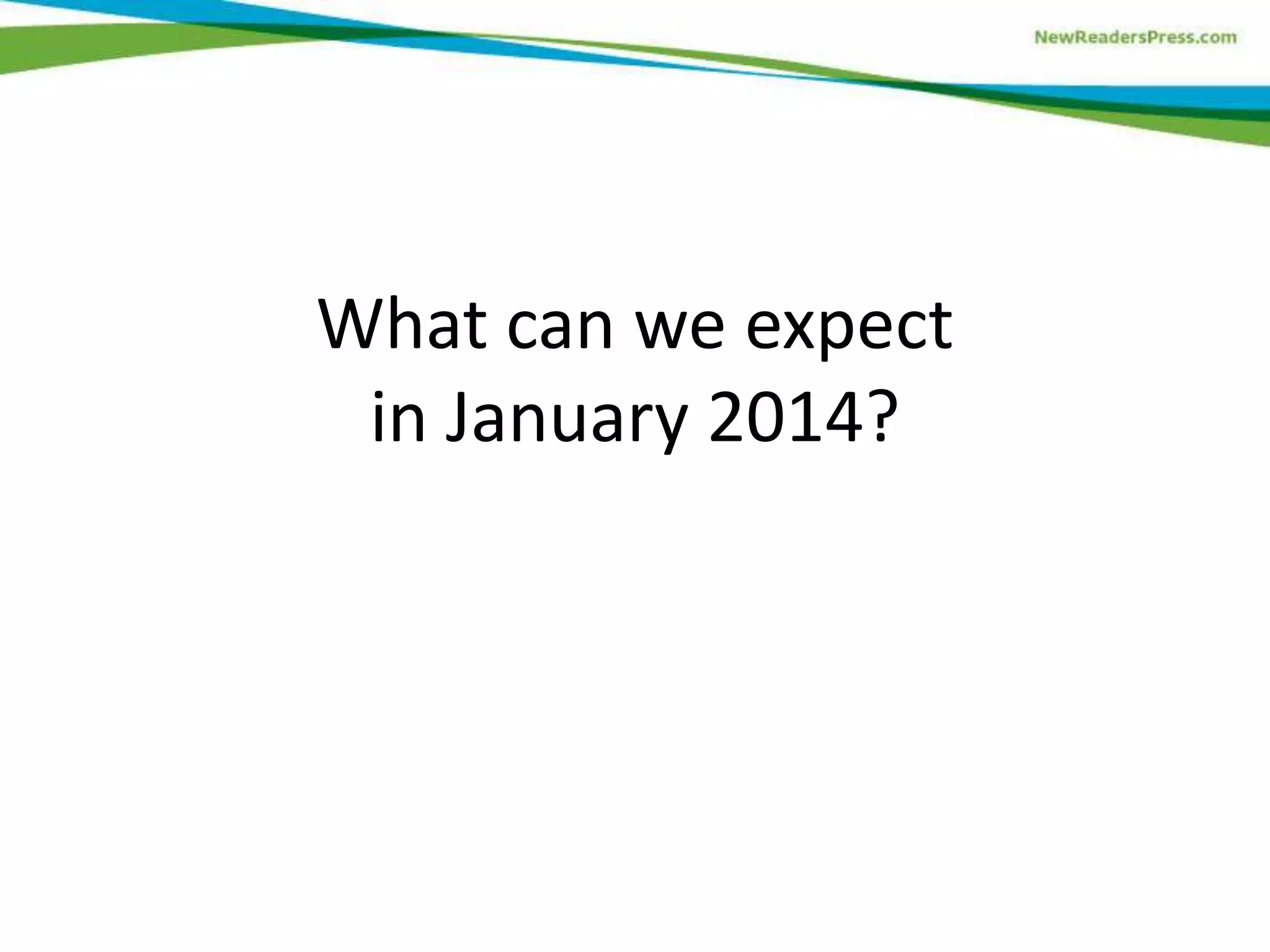 NewReadersPress.com

What can we expect in January 2014?